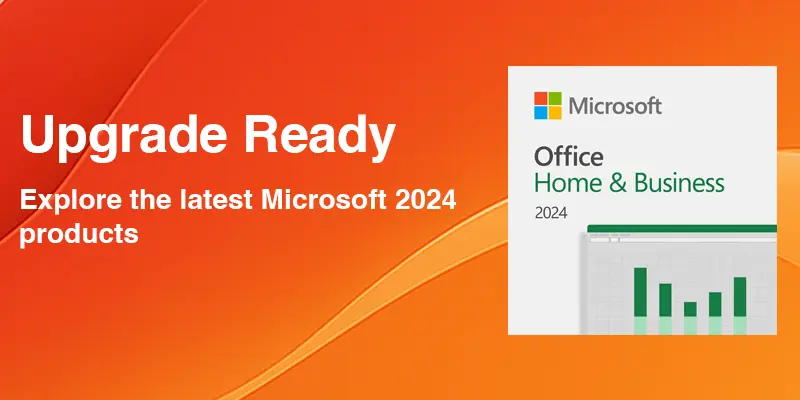 Upgrade Ready

Explore the latest Microsoft 2024 products

Microsoft

Office
Home & Business
2024